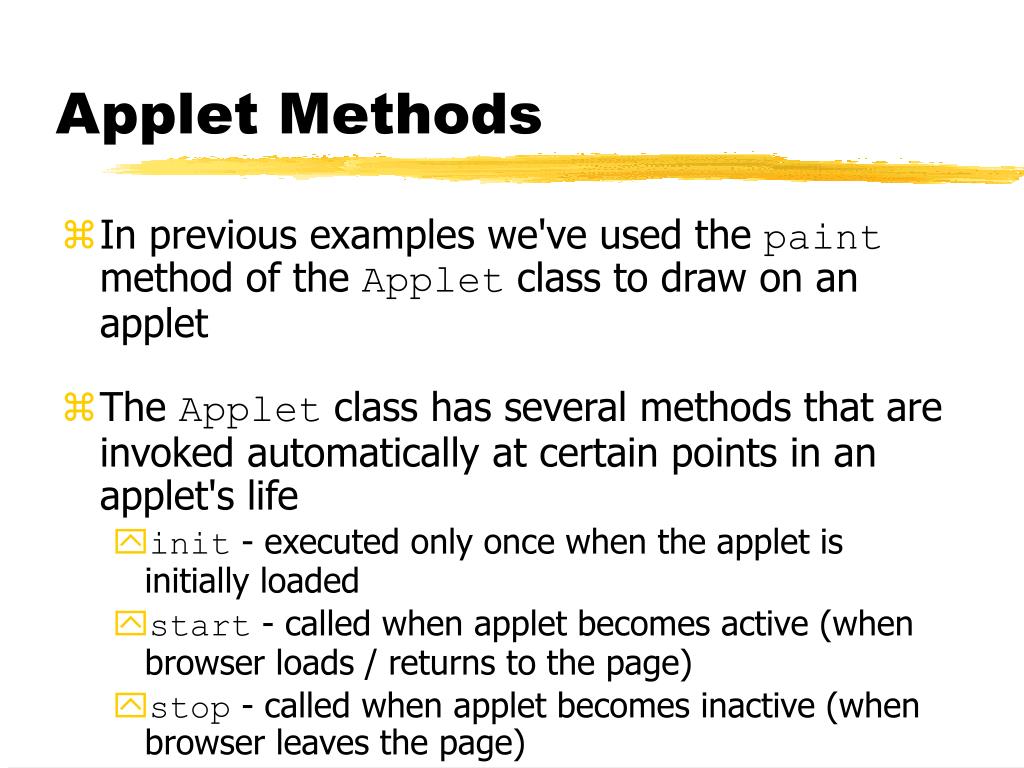 Applet Methods

In previous examples we've used the paint method of the Applet class to draw on an applet

The Applet class has several methods that are invoked automatically at certain points in an applet's life

init - executed only once when the applet is initially loaded

start - called when applet becomes active (when browser loads / returns to the page)

stop - called when applet becomes inactive (when browser leaves the page)